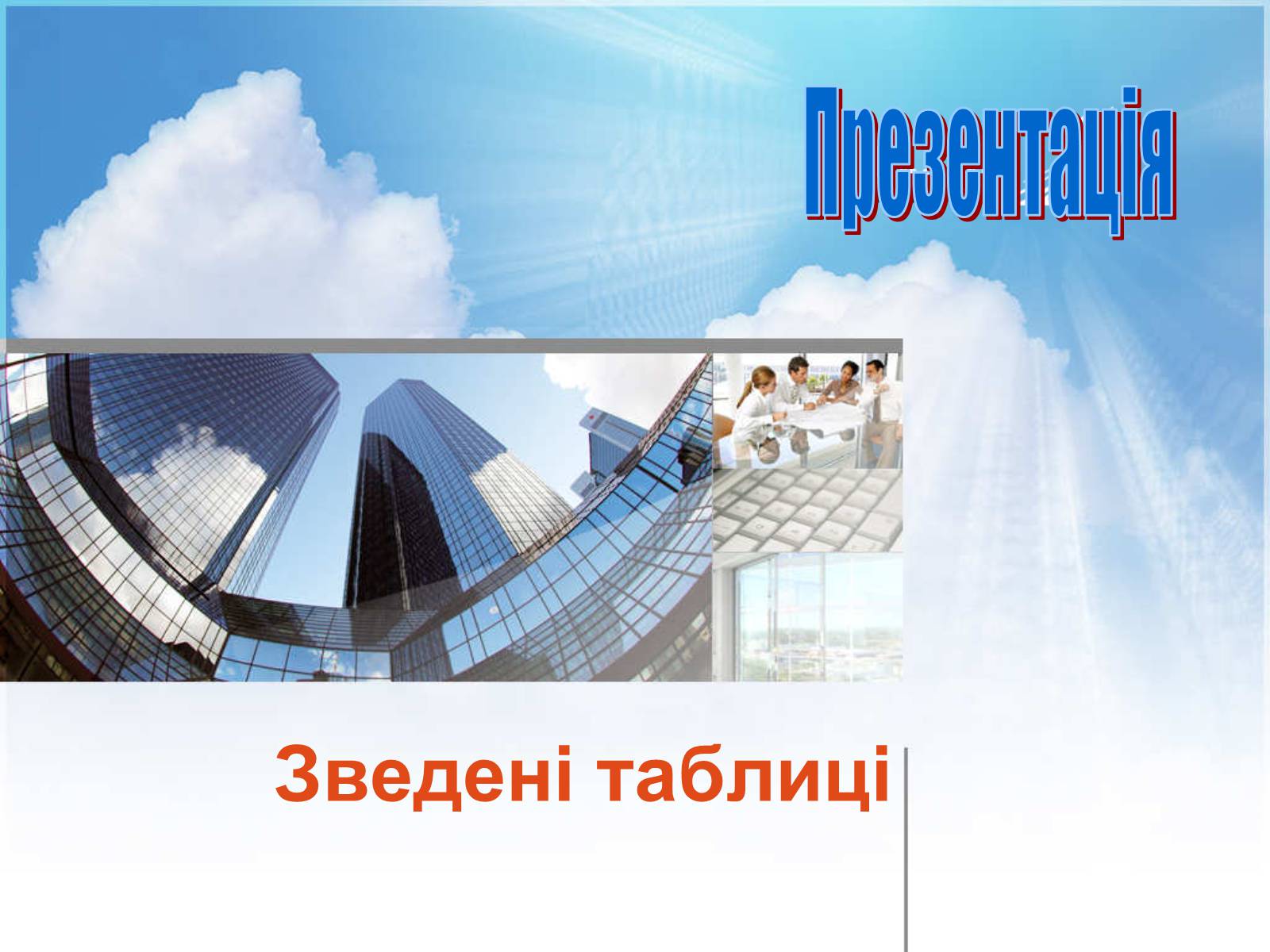 Презентація

Зведені таблиці